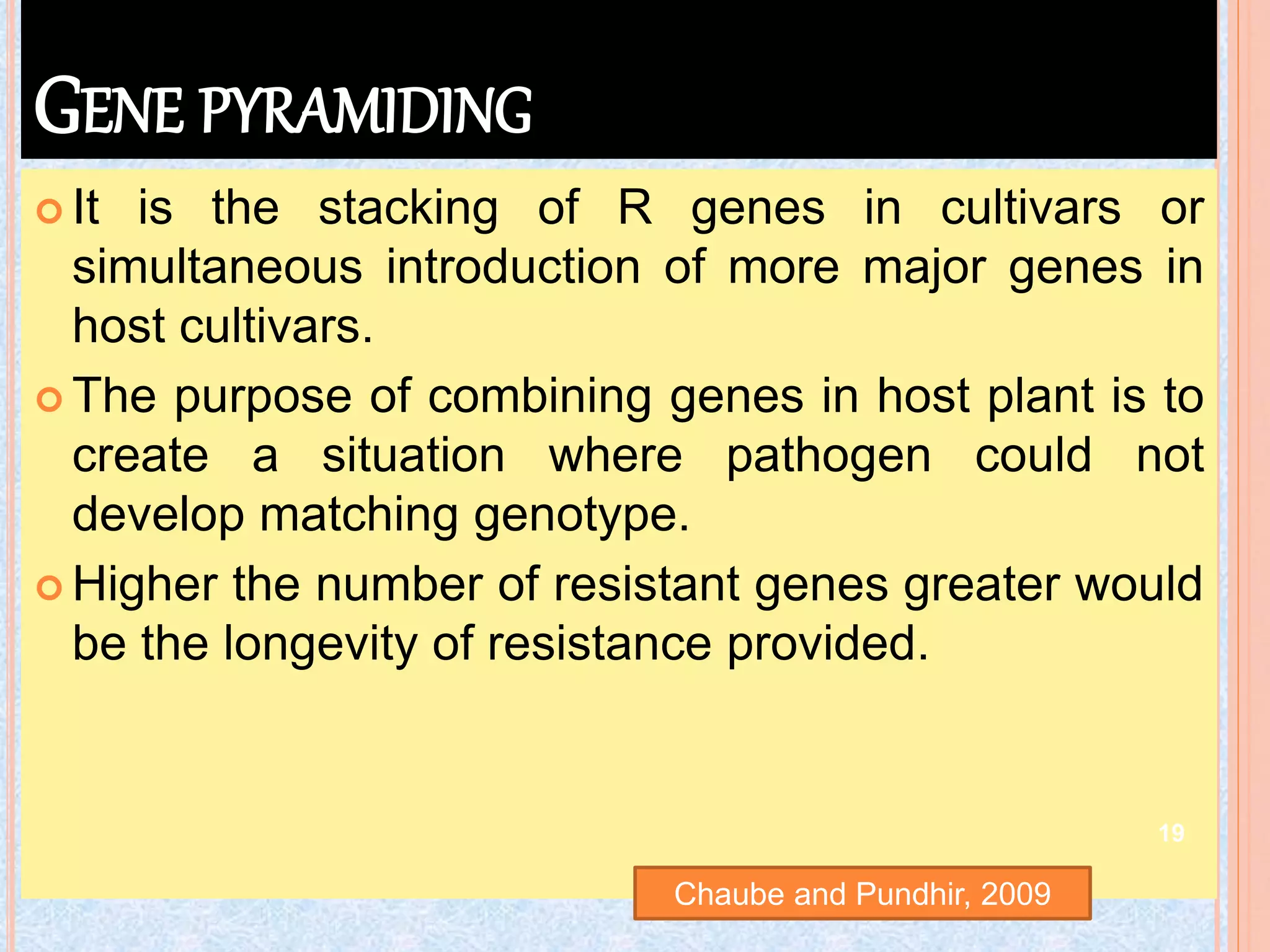 GENE PYRAMIDING

It is the stacking of R genes in cultivars or simultaneous introduction of more major genes in host cultivars.

The purpose of combining genes in host plant is to create a situation where pathogen could not develop matching genotype.

Higher the number of resistant genes greater would be the longevity of resistance provided.

19

Chaube and Pundhir, 2009